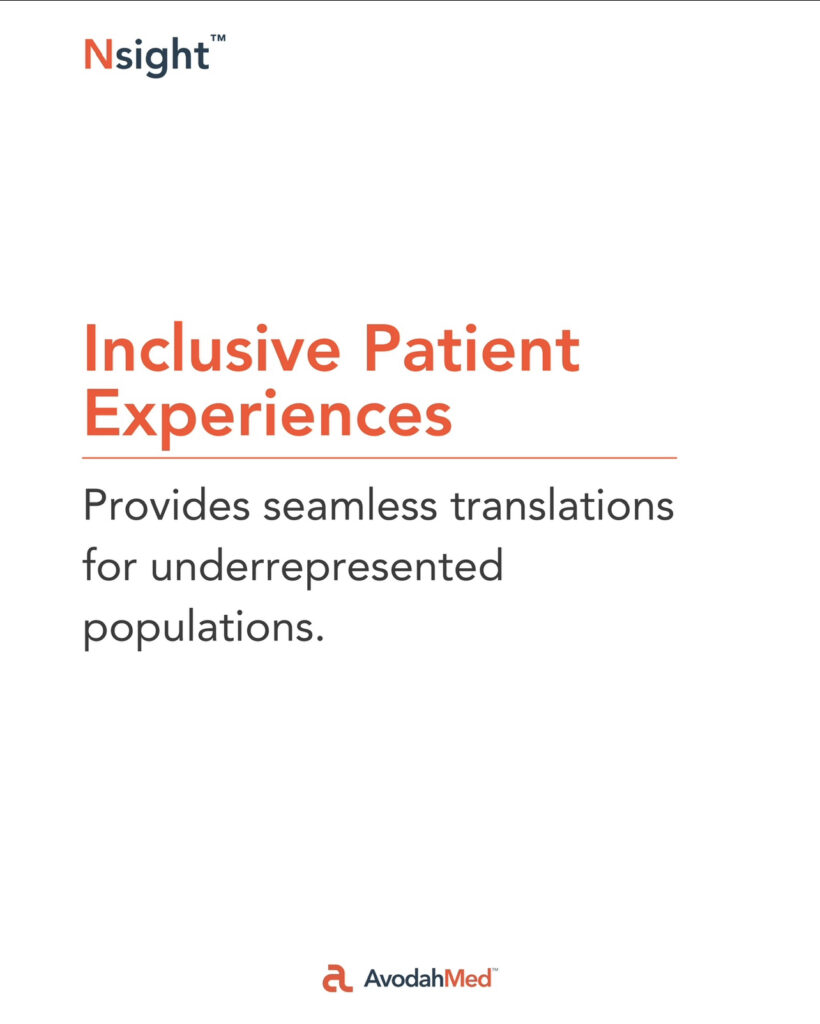 Nsight™

Inclusive Patient Experiences

Provides seamless translations for underrepresented populations.

AvodahMed™